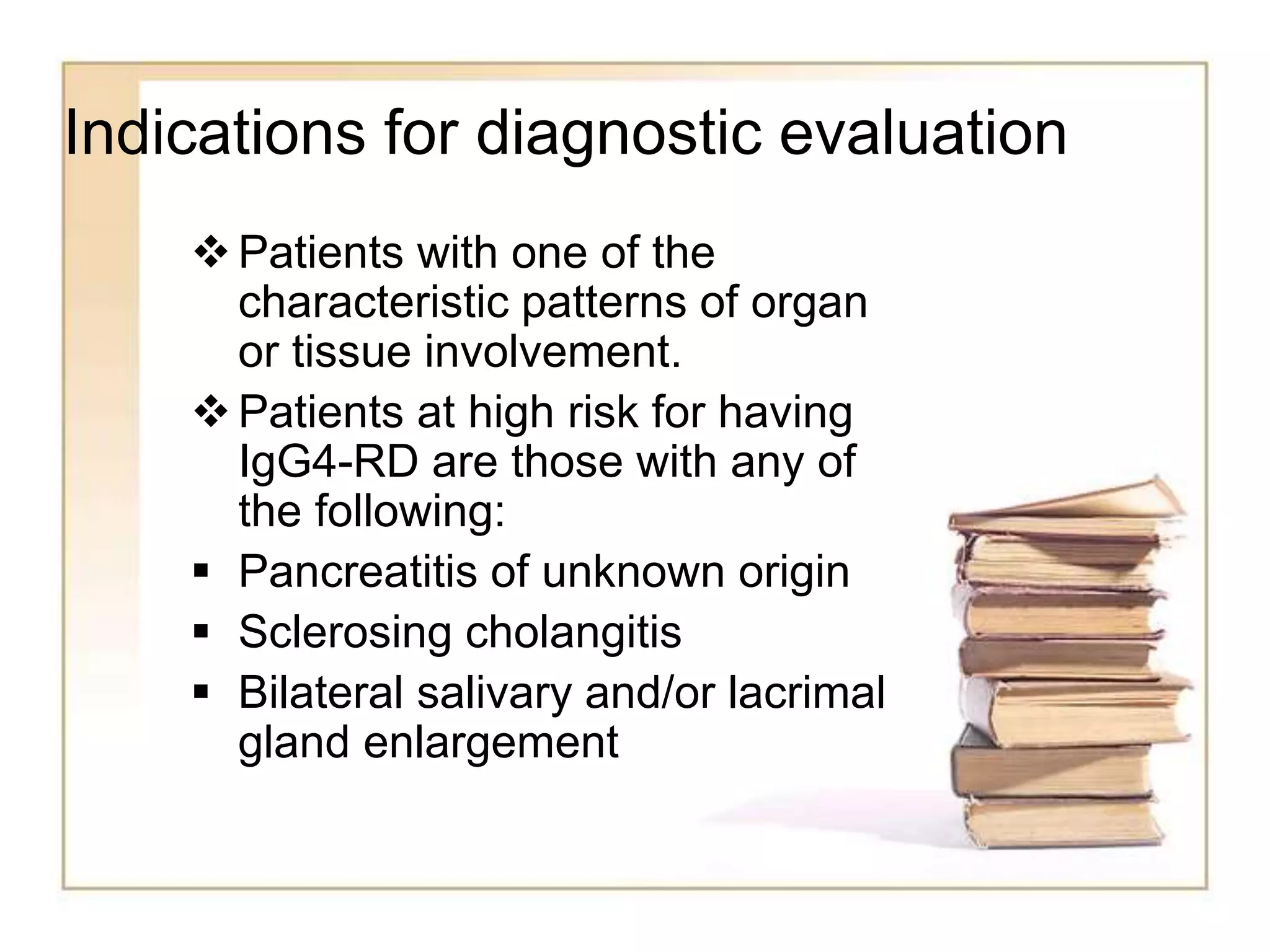 Indications for diagnostic evaluation

❖ Patients with one of the characteristic patterns of organ or tissue involvement.

❖ Patients at high risk for having IgG4-RD are those with any of the following:

▪ Pancreatitis of unknown origin

▪ Sclerosing cholangitis

▪ Bilateral salivary and/or lacrimal gland enlargement